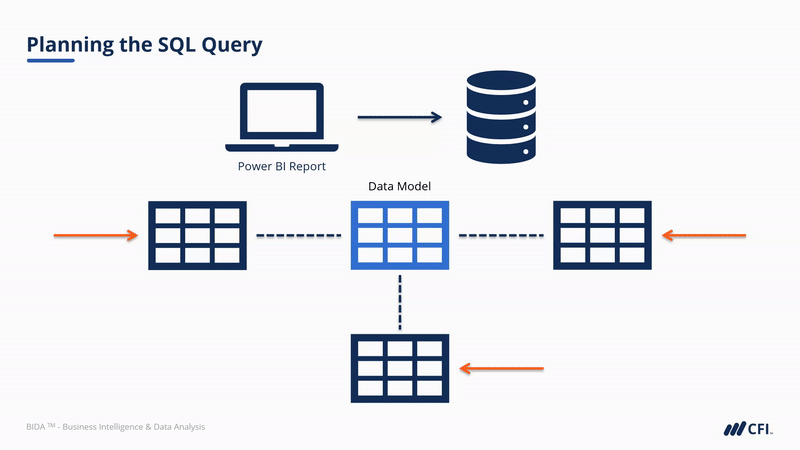 Planning the SQL Query

Power BI Report

Data Model

BIDA ™ - Business Intelligence & Data Analysis

CFI